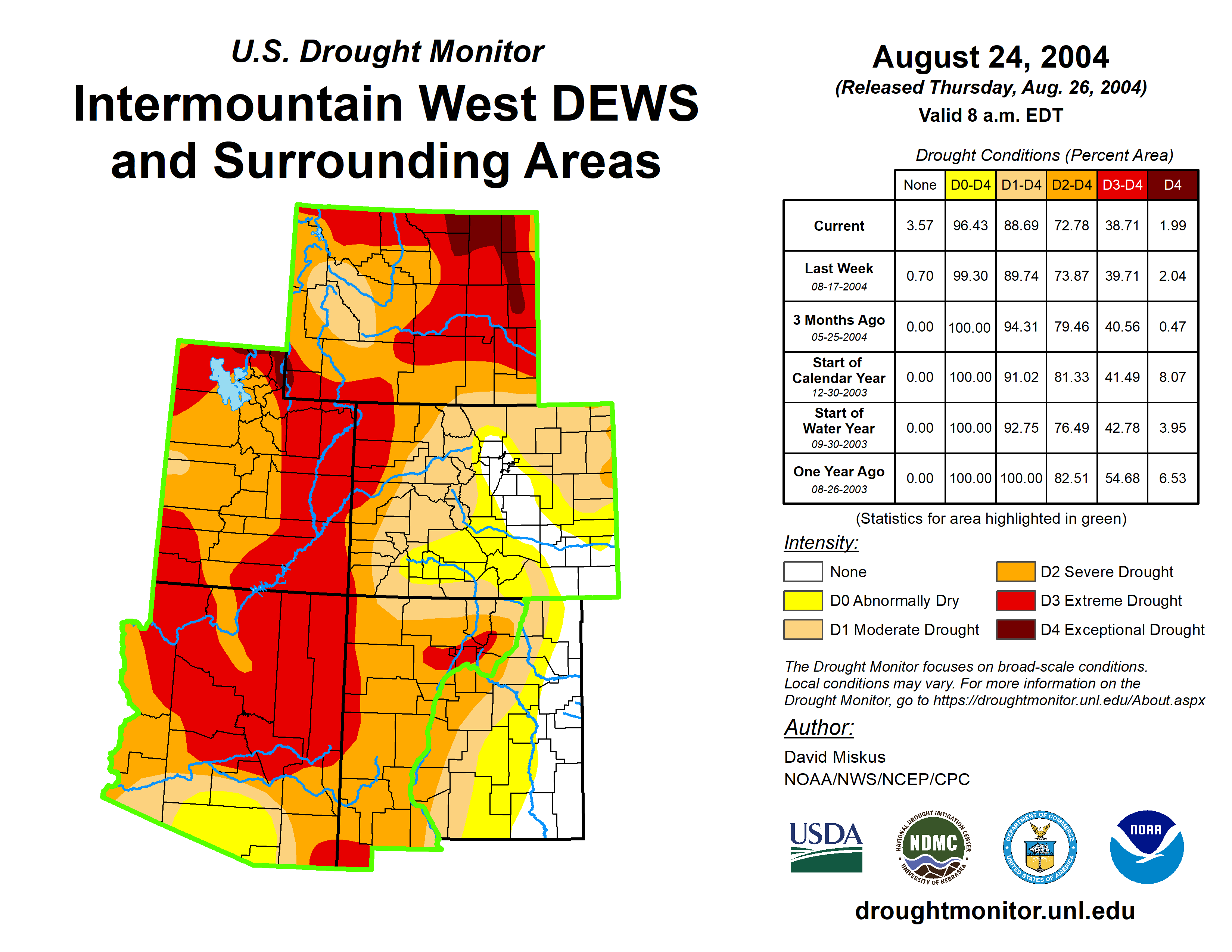 U.S. Drought Monitor

Intermountain West DEWS and Surrounding Areas

August 24, 2004

(Released Thursday, Aug. 26, 2004)

Valid 8 a.m. EDT

Drought Conditions (Percent Area)

| | None | D0-D4 | D1-D4 | D2-D4 | D3-D4 | D4 |
|---|---|---|---|---|---|---|
| Current | 3.57 | 96.43 | 88.69 | 72.78 | 38.71 | 1.99 |
| Last Week 08-17-2004 | 0.70 | 99.30 | 89.74 | 73.87 | 39.71 | 2.04 |
| 3 Months Ago 05-25-2004 | 0.00 | 100.00 | 94.31 | 79.46 | 40.56 | 0.47 |
| Start of Calendar Year 12-30-2003 | 0.00 | 100.00 | 91.02 | 81.33 | 41.49 | 8.07 |
| Start of Water Year 09-30-2003 | 0.00 | 100.00 | 92.75 | 76.49 | 42.78 | 3.95 |
| One Year Ago 08-26-2003 | 0.00 | 100.00 | 100.00 | 82.51 | 54.68 | 6.53 |

(Statistics for area highlighted in green)

Intensity:

None
D0 Abnormally Dry
D1 Moderate Drought
D2 Severe Drought
D3 Extreme Drought
D4 Exceptional Drought

The Drought Monitor focuses on broad-scale conditions. Local conditions may vary. For more information on the Drought Monitor, go to https://droughtmonitor.unl.edu/About.aspx

Author:

David Miskus
NOAA/NWS/NCEP/CPC

USDA
NATIONAL DROUGHT MITIGATION CENTER NDMC UNIVERSITY OF NEBRASKA
DEPARTMENT OF COMMERCE UNITED STATES OF AMERICA
NOAA

droughtmonitor.unl.edu